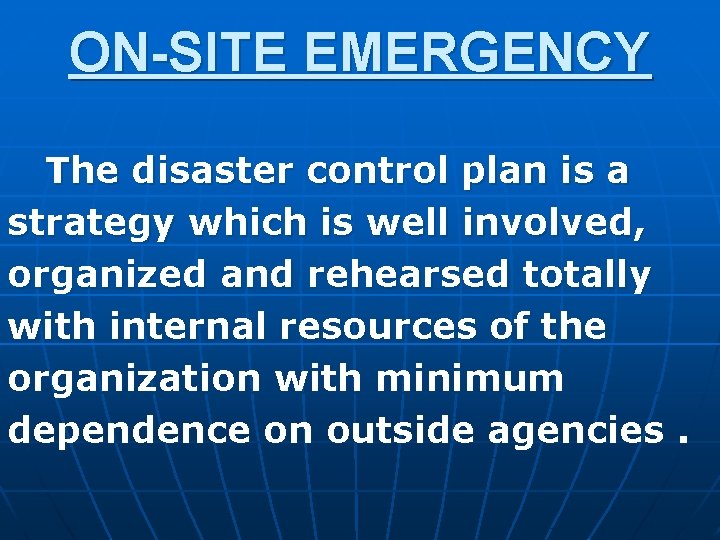 ON-SITE EMERGENCY

The disaster control plan is a strategy which is well involved, organized and rehearsed totally with internal resources of the organization with minimum dependence on outside agencies .